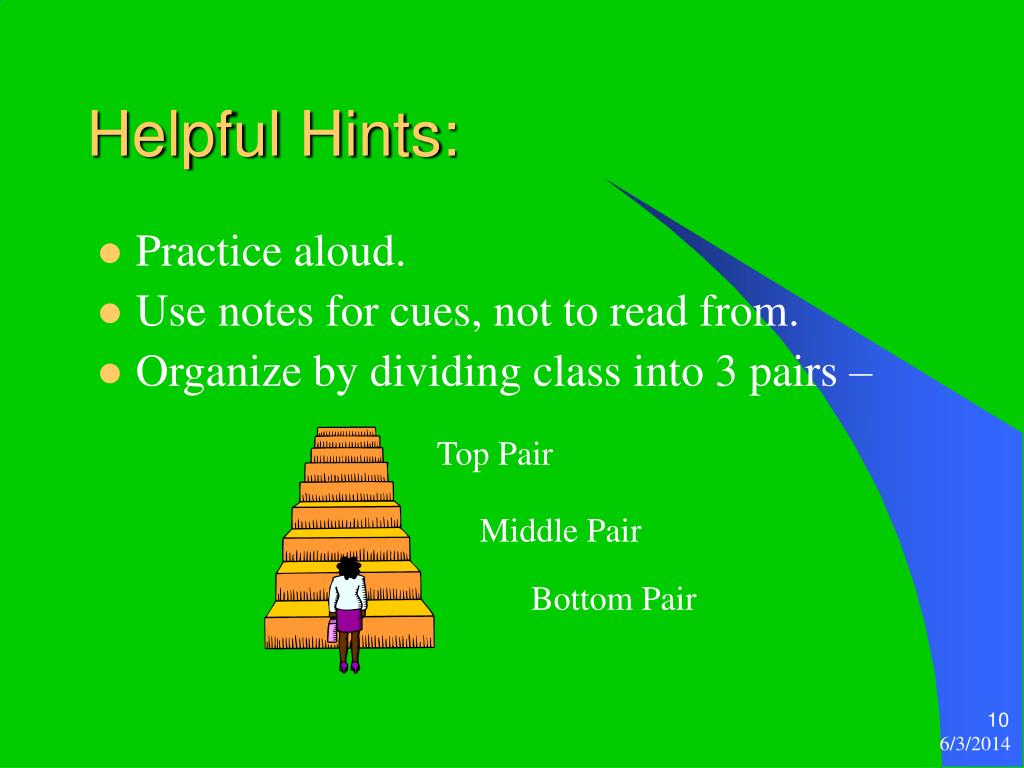 Helpful Hints:

- Practice aloud.
- Use notes for cues, not to read from.
- Organize by dividing class into 3 pairs –

Top Pair

Middle Pair

Bottom Pair

10

6/3/2014